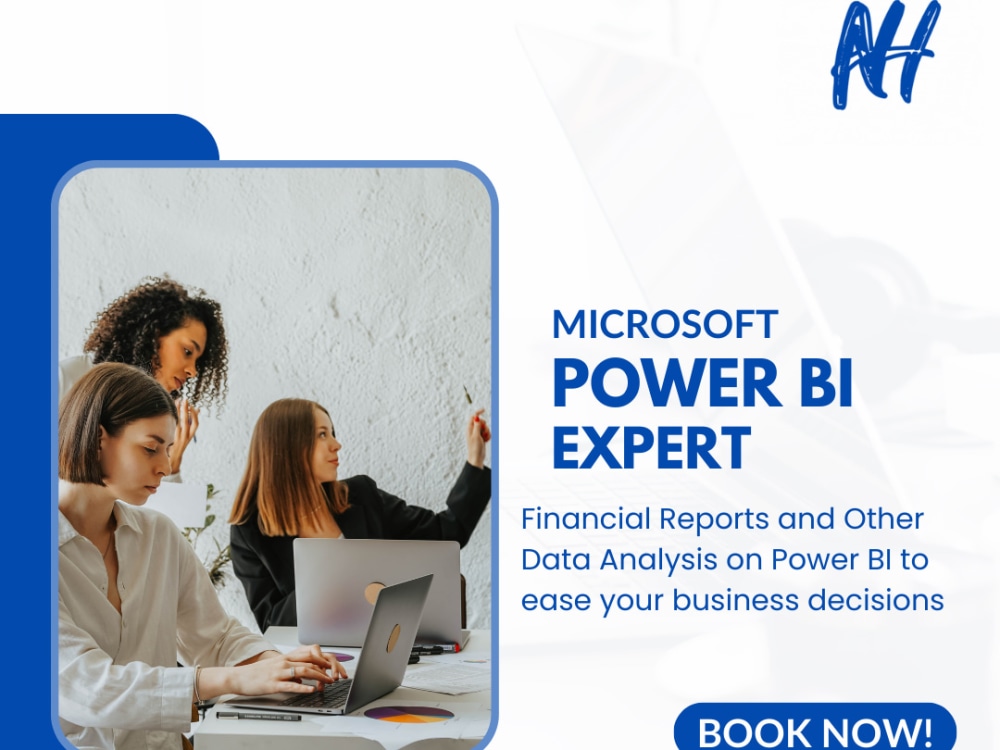 AH

MICROSOFT
POWER BI
EXPERT

Financial Reports and Other Data Analysis on Power BI to ease your business decisions

BOOK NOW!